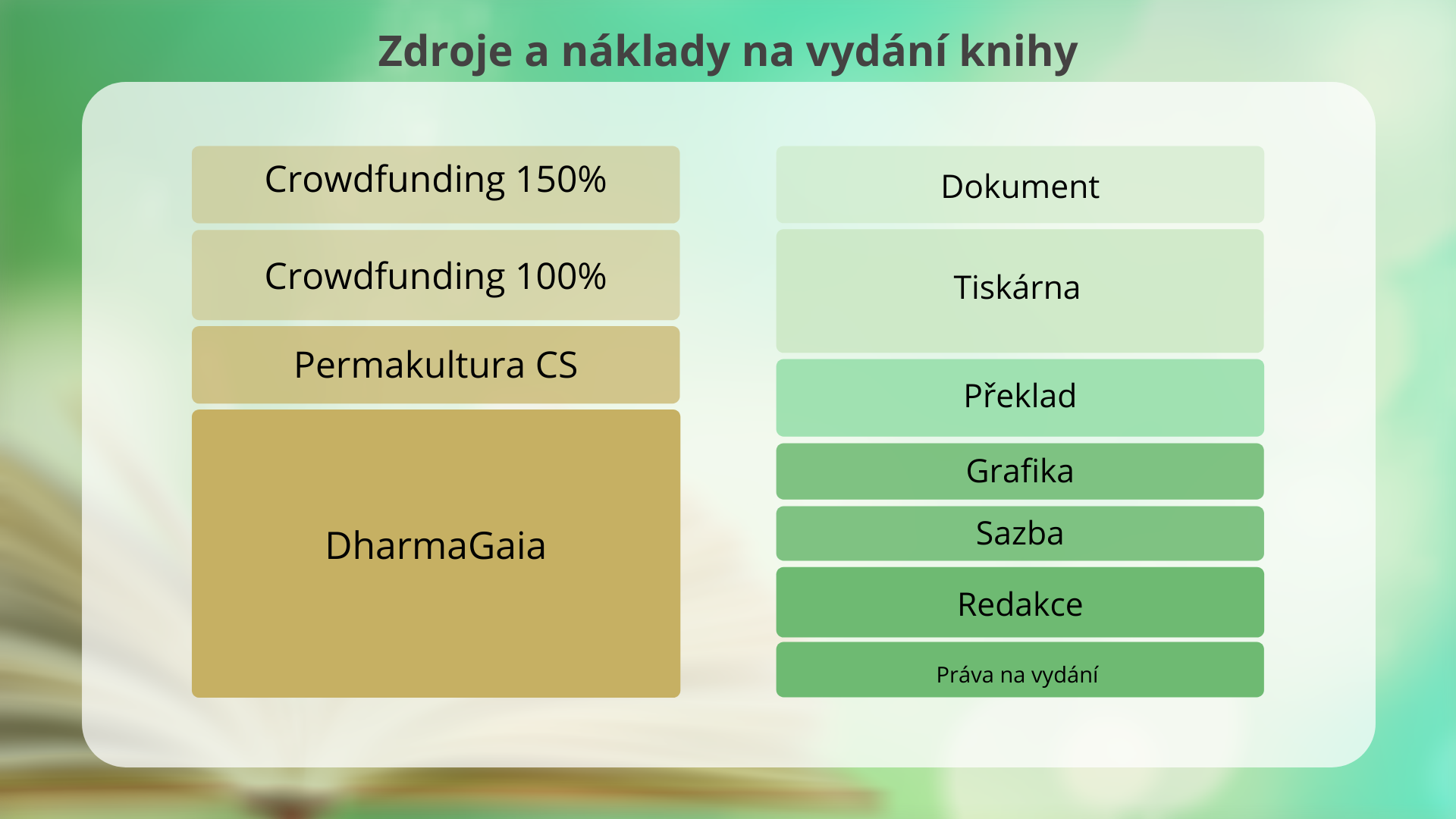 Zdroje a náklady na vydání knihy

Crowdfunding 150%

Crowdfunding 100%

Permakultura CS

DharmaGaia

Dokument

Tiskárna

Překlad

Grafika

Sazba

Redakce

Práva na vydání